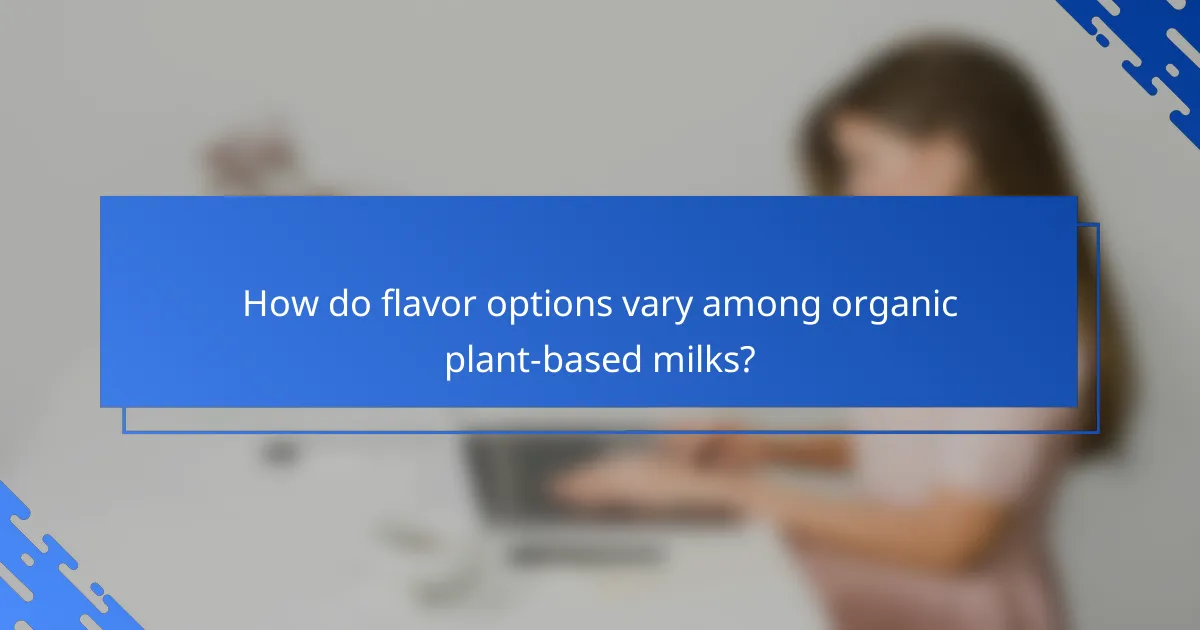 How do flavor options vary among organic plant-based milks?